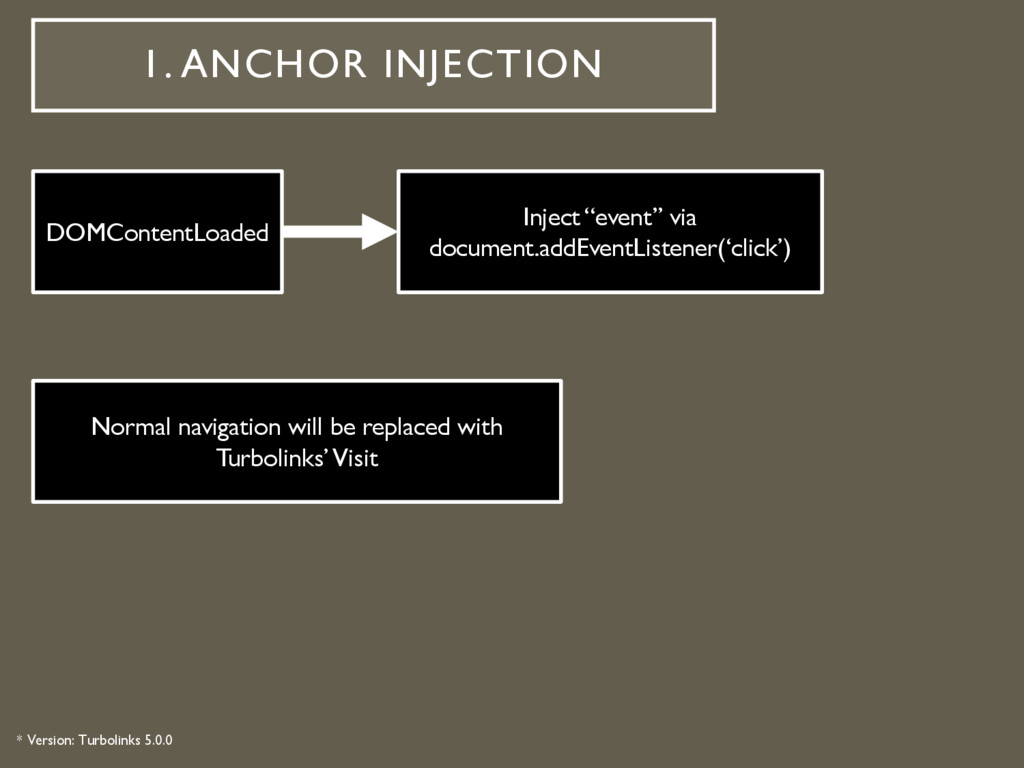 1. ANCHOR INJECTION

DOMContentLoaded

Inject “event” via document.addEventListener(‘click’)

Normal navigation will be replaced with Turbolinks’ Visit

* Version: Turbolinks 5.0.0